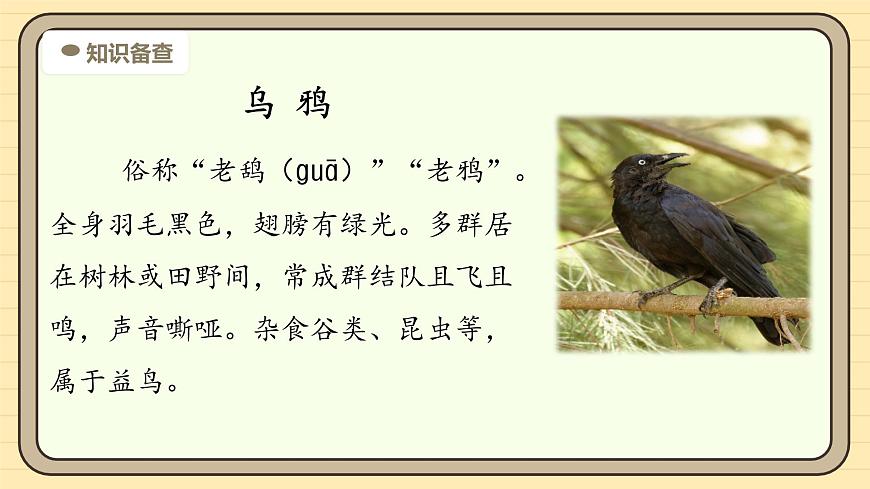 知识备查

乌 鸦

俗称“老鸹（guā）”“老鸦”。全身羽毛黑色，翅膀有绿光。多群居在树林或田野间，常成群结队且飞且鸣，声音嘶哑。杂食谷类、昆虫等，属于益鸟。